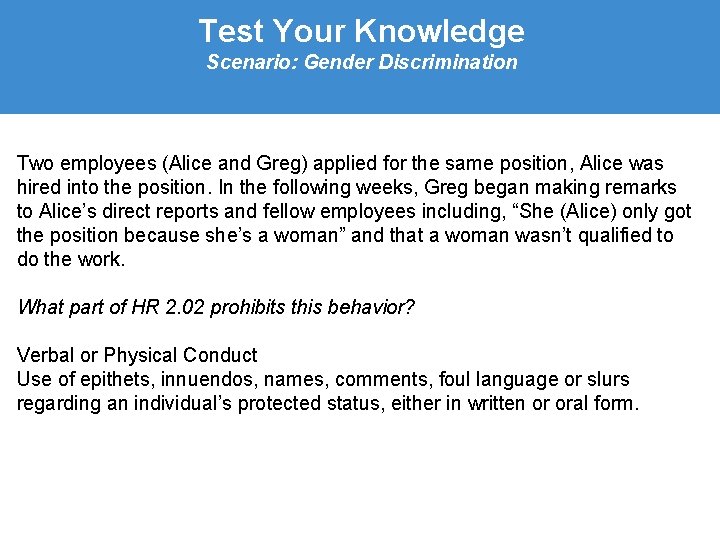 Test Your Knowledge
Scenario: Gender Discrimination

Two employees (Alice and Greg) applied for the same position, Alice was hired into the position. In the following weeks, Greg began making remarks to Alice's direct reports and fellow employees including, "She (Alice) only got the position because she's a woman" and that a woman wasn't qualified to do the work.

What part of HR 2.02 prohibits this behavior?

Verbal or Physical Conduct
Use of epithets, innuendos, names, comments, foul language or slurs regarding an individual's protected status, either in written or oral form.